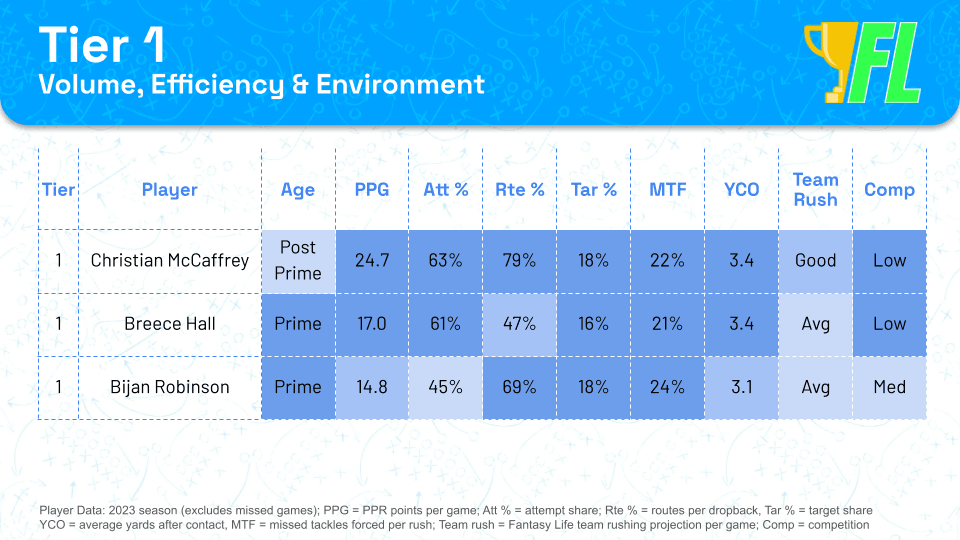 Tier 1
Volume, Efficiency & Environment

FL

| Tier | Player | Age | PPG | Att % | Rte % | Tar % | MTF | YCO | Team Rush | Comp |
|---|---|---|---|---|---|---|---|---|---|---|
| 1 | Christian McCaffrey | Post Prime | 24.7 | 63% | 79% | 18% | 22% | 3.4 | Good | Low |
| 1 | Breece Hall | Prime | 17.0 | 61% | 47% | 16% | 21% | 3.4 | Avg | Low |
| 1 | Bijan Robinson | Prime | 14.8 | 45% | 69% | 18% | 24% | 3.1 | Avg | Med |

Player Data: 2023 season (excludes missed games); PPG = PPR points per game; Att % = attempt share; Rte % = routes per dropback, Tar % = target share
YCO = average yards after contact, MTF = missed tackles forced per rush; Team rush = Fantasy Life team rushing projection per game; Comp = competition